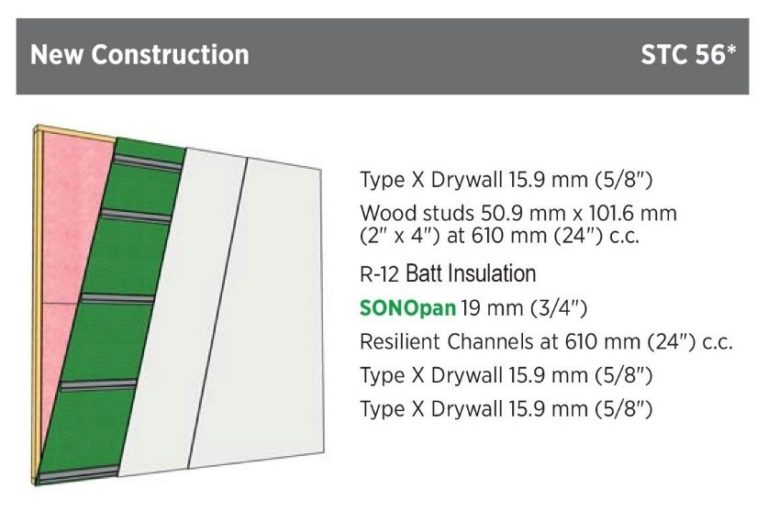 New Construction STC 56*

Type X Drywall 15.9 mm (5/8")

Wood studs 50.9 mm x 101.6 mm (2" x 4") at 610 mm (24") c.c.

R-12 Batt Insulation

SONOpan 19 mm (3/4")

Resilient Channels at 610 mm (24") c.c.

Type X Drywall 15.9 mm (5/8")

Type X Drywall 15.9 mm (5/8")